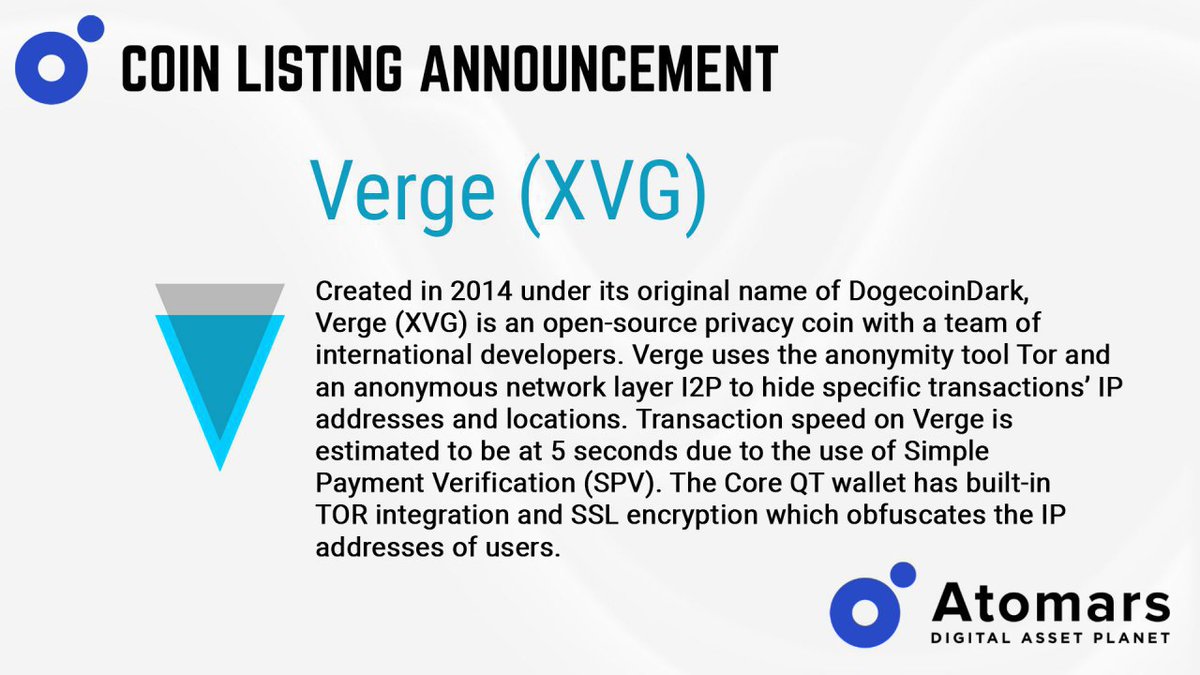 COIN LISTING ANNOUNCEMENT

Verge (XVG)

Created in 2014 under its original name of DogecoinDark, Verge (XVG) is an open-source privacy coin with a team of international developers. Verge uses the anonymity tool Tor and an anonymous network layer I2P to hide specific transactions' IP addresses and locations. Transaction speed on Verge is estimated to be at 5 seconds due to the use of Simple Payment Verification (SPV). The Core QT wallet has built-in TOR integration and SSL encryption which obfuscates the IP addresses of users.

Atomars
DIGITAL ASSET PLANET